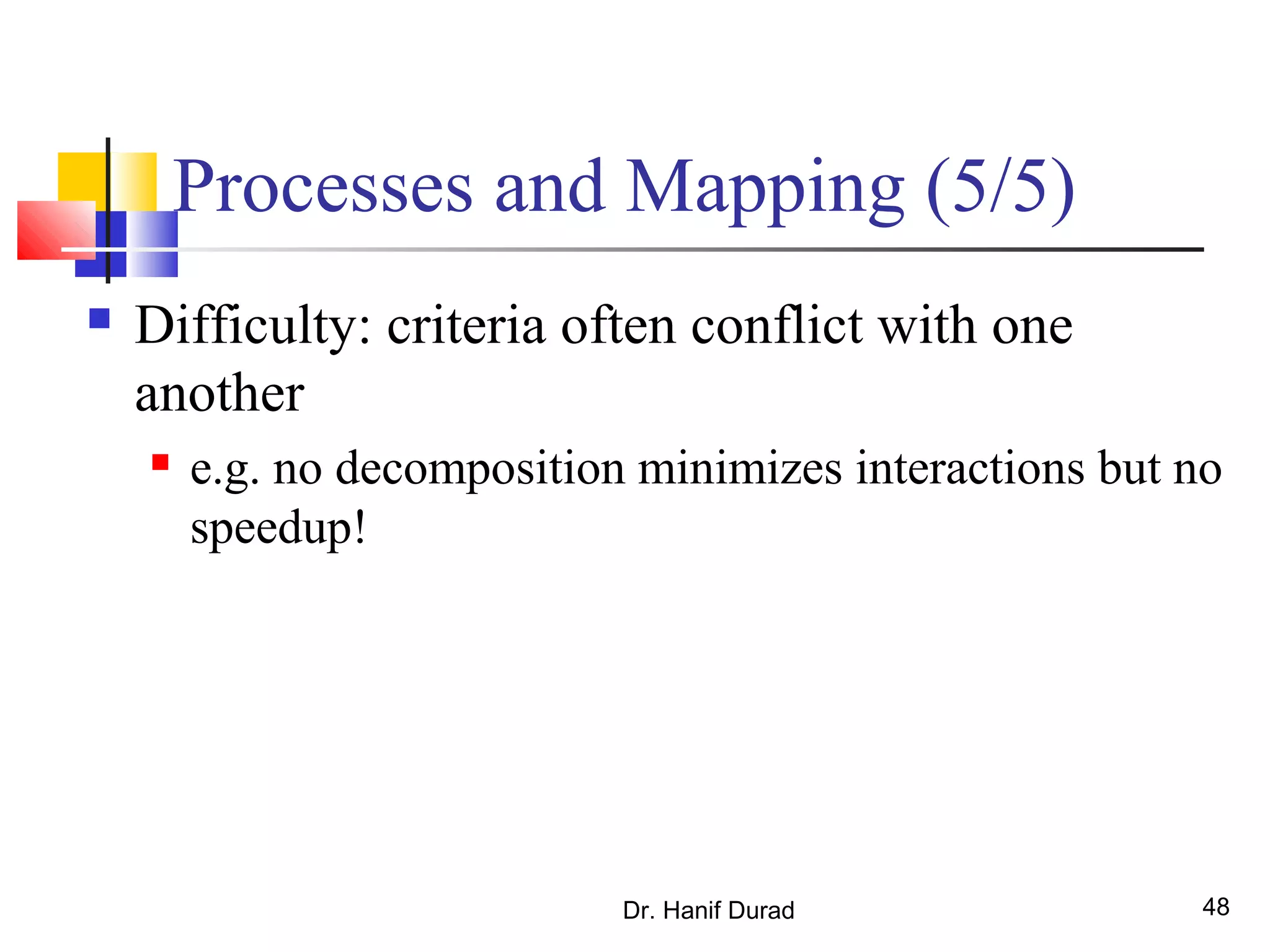 Processes and Mapping (5/5)

Difficulty: criteria often conflict with one another

e.g. no decomposition minimizes interactions but no speedup!

Dr. Hanif Durad

48